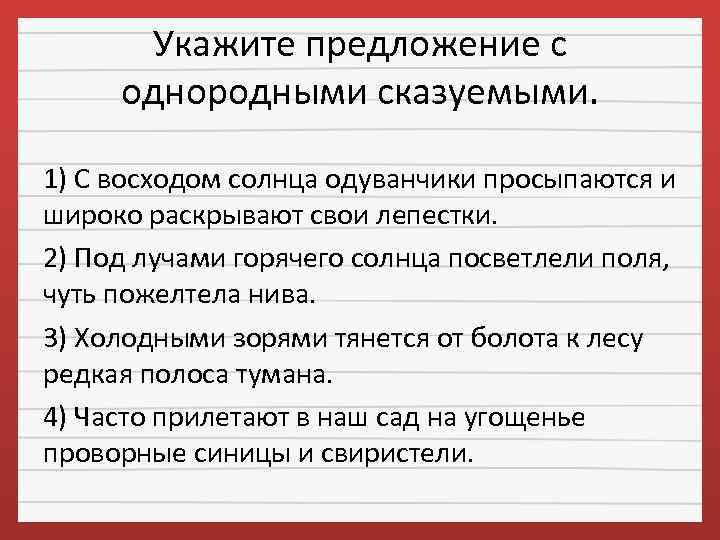 Укажите предложение с однородными сказуемыми.

1) С восходом солнца одуванчики просыпаются и широко раскрывают свои лепестки.

2) Под лучами горячего солнца посветлели поля, чуть пожелтела нива.

3) Холодными зорями тянется от болота к лесу редкая полоса тумана.

4) Часто прилетают в наш сад на угощенье проворные синицы и свиристели.